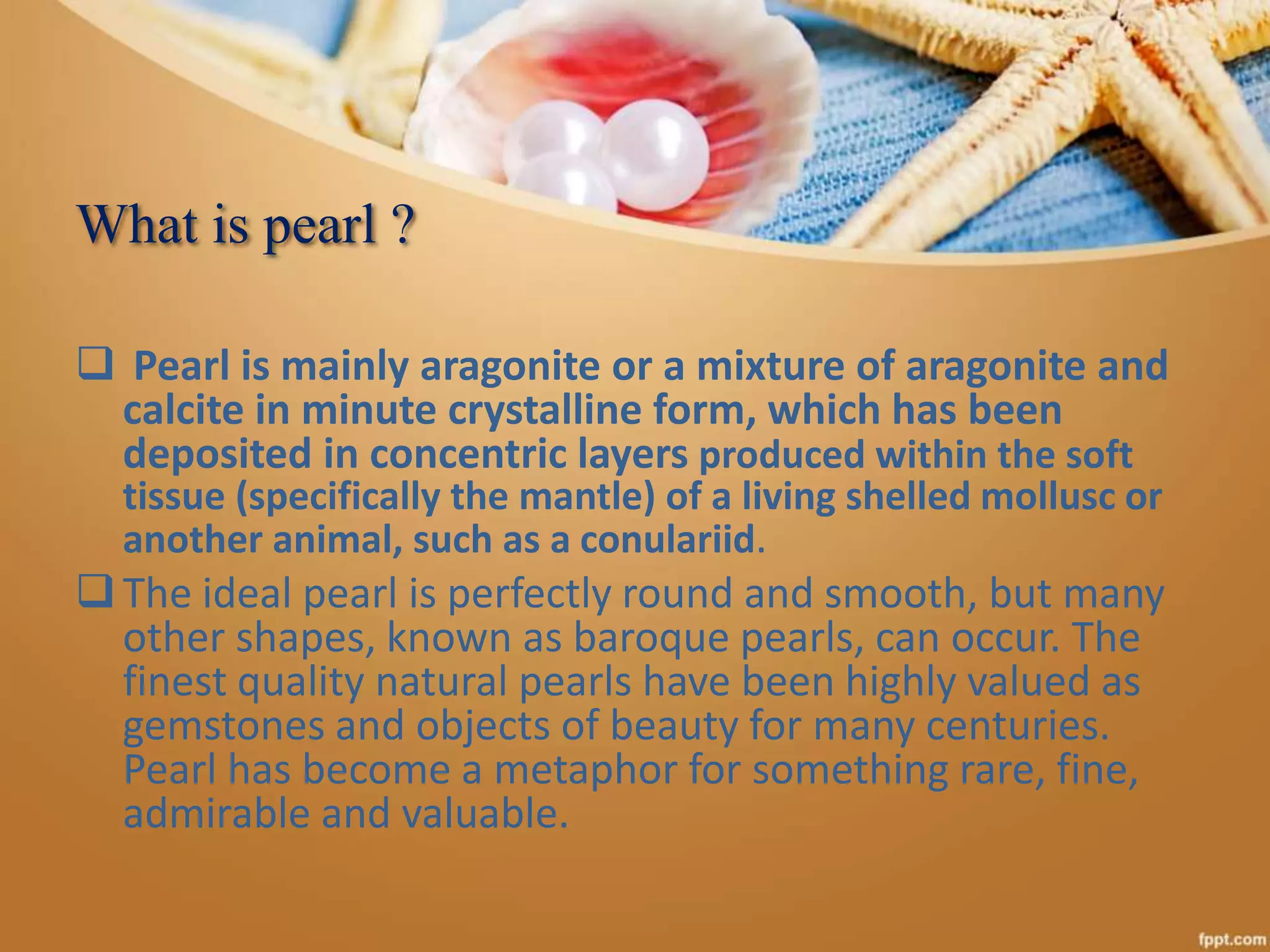 What is pearl ?

❑ Pearl is mainly aragonite or a mixture of aragonite and calcite in minute crystalline form, which has been deposited in concentric layers produced within the soft tissue (specifically the mantle) of a living shelled mollusc or another animal, such as a conulariid.

❑ The ideal pearl is perfectly round and smooth, but many other shapes, known as baroque pearls, can occur. The finest quality natural pearls have been highly valued as gemstones and objects of beauty for many centuries. Pearl has become a metaphor for something rare, fine, admirable and valuable.

fppt.com